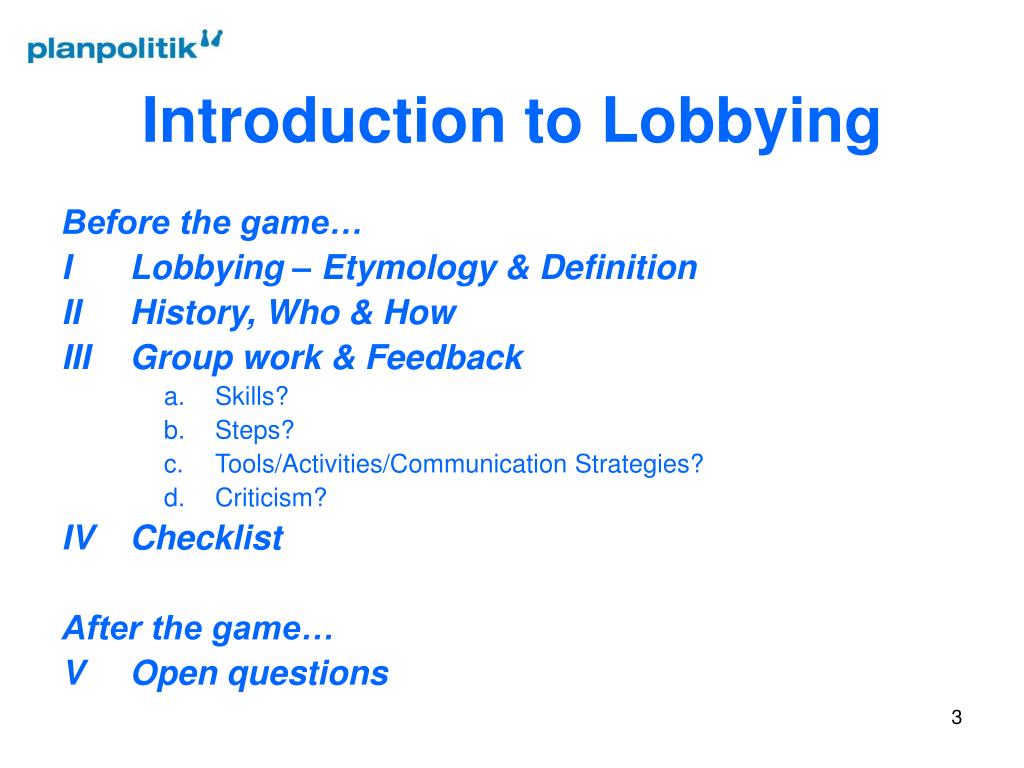 planpolitik

Introduction to Lobbying

Before the game…
I Lobbying – Etymology & Definition
II History, Who & How
III Group work & Feedback
a. Skills?
b. Steps?
c. Tools/Activities/Communication Strategies?
d. Criticism?
IV Checklist

After the game…
V Open questions

3